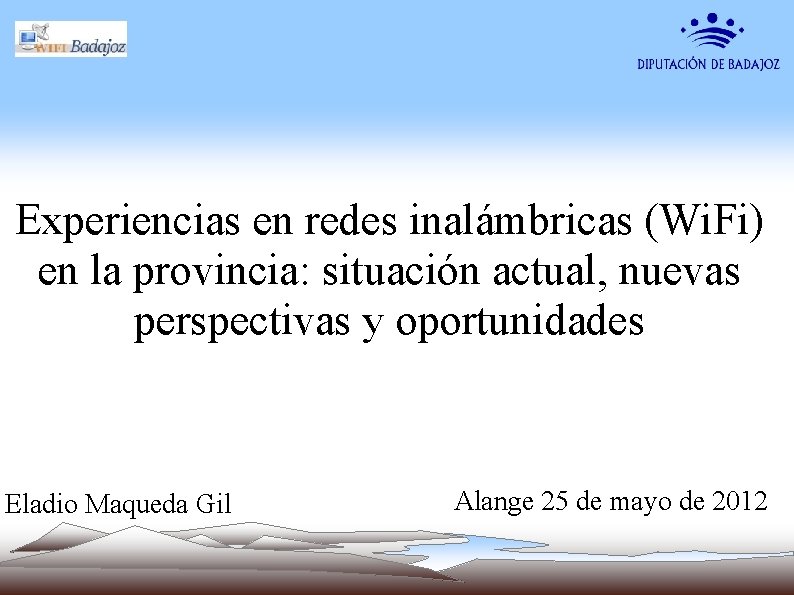 WIFI Badajoz

DIPUTACIÓN DE BADAJOZ

Experiencias en redes inalámbricas (WiFi) en la provincia: situación actual, nuevas perspectivas y oportunidades

Eladio Maqueda Gil

Alange 25 de mayo de 2012